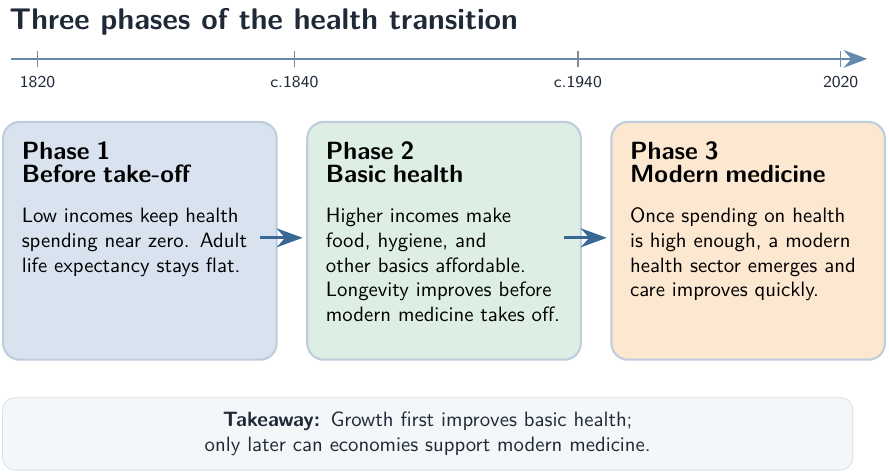 Three phases of the health transition

1820
c.1840
c.1940
2020

Phase 1
Before take-off

Low incomes keep health spending near zero. Adult life expectancy stays flat.

Phase 2
Basic health

Higher incomes make food, hygiene, and other basics affordable. Longevity improves before modern medicine takes off.

Phase 3
Modern medicine

Once spending on health is high enough, a modern health sector emerges and care improves quickly.

Takeaway: Growth first improves basic health; only later can economies support modern medicine.